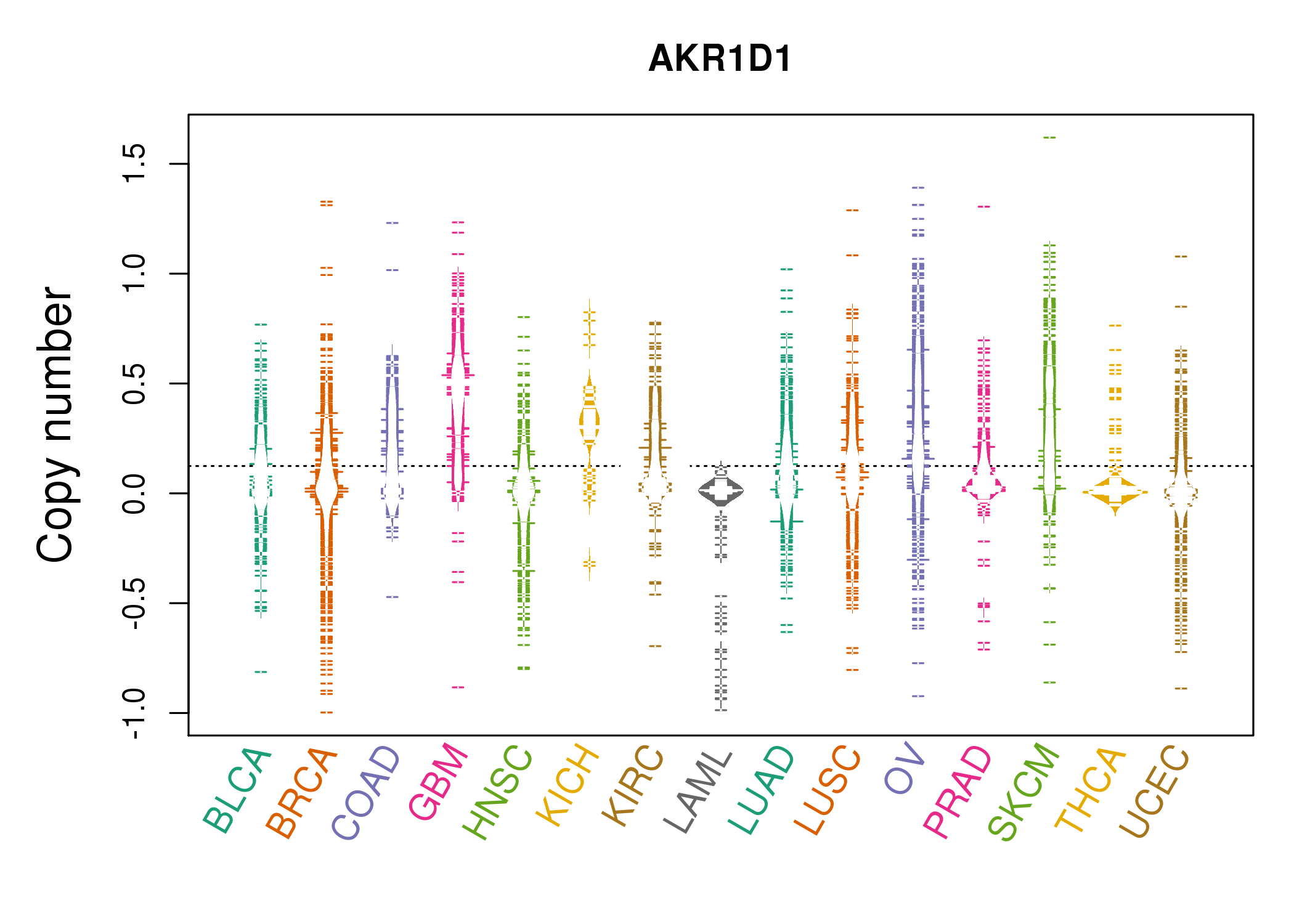 AKR1D1

Copy number

1.5
1.0
0.5
0.0
-0.5
-1.0

BLCA
BRCA
COAD
GBM
HNSC
KICH
KIRC
LAML
LUAD
LUSC
OV
PRAD
SKCM
THCA
UCEC